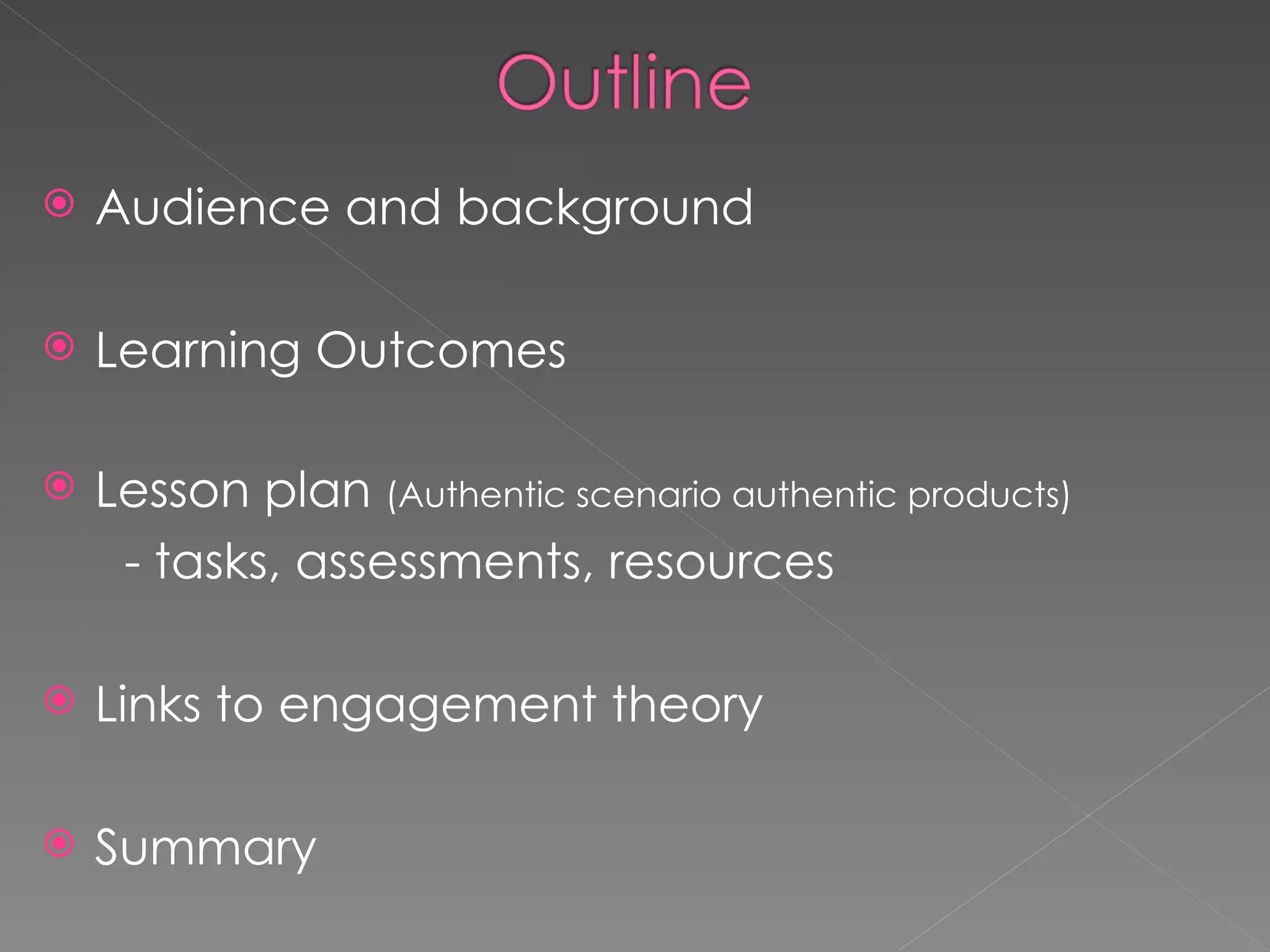 Outline

Audience and background

Learning Outcomes

Lesson plan (Authentic scenario authentic products)
- tasks, assessments, resources

Links to engagement theory

Summary